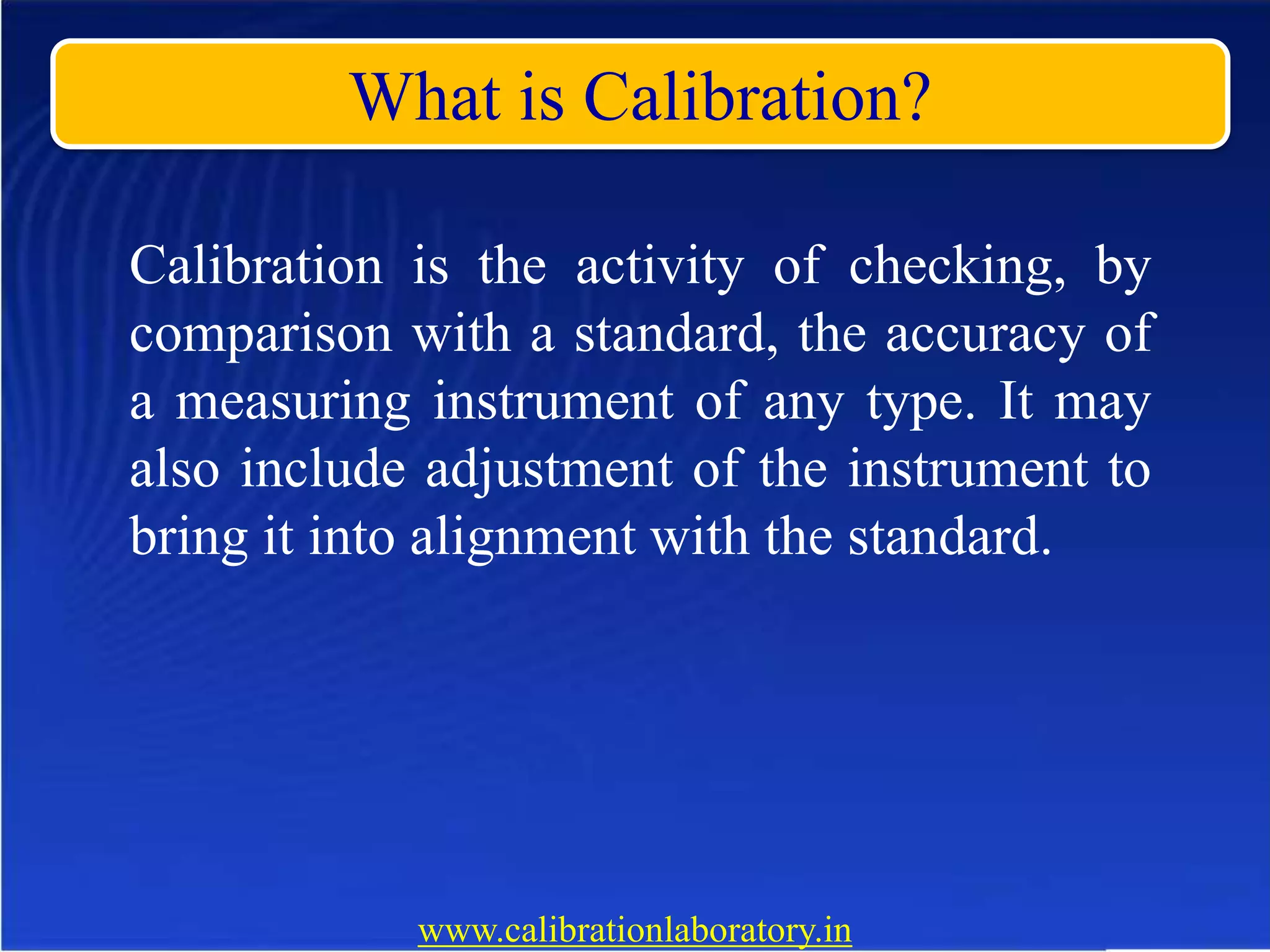 What is Calibration?

Calibration is the activity of checking, by comparison with a standard, the accuracy of a measuring instrument of any type. It may also include adjustment of the instrument to bring it into alignment with the standard.

www.calibrationlaboratory.in